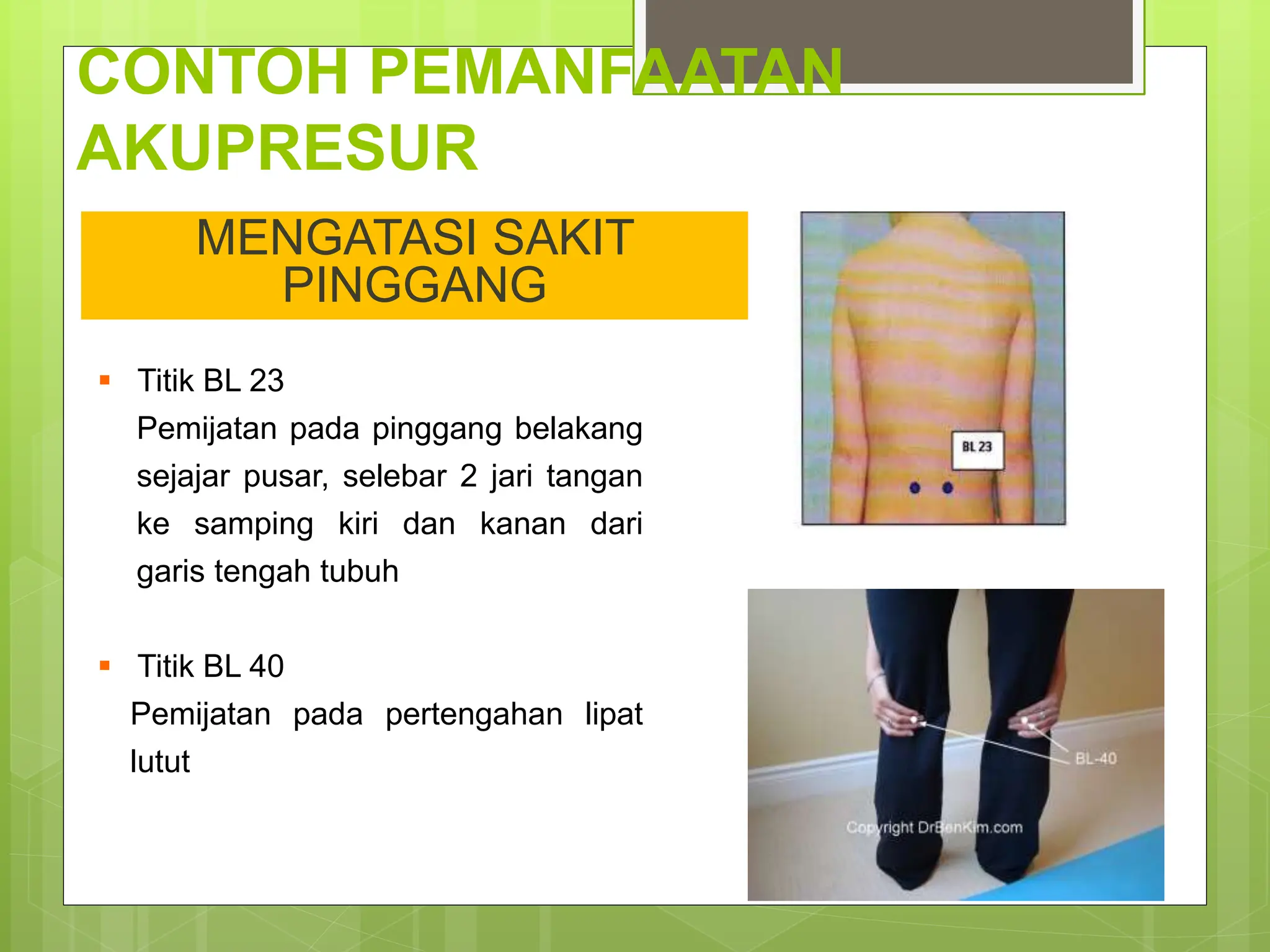 CONTOH PEMANFAATAN AKUPRESUR

MENGATASI SAKIT PINGGANG

▪ Titik BL 23
Pemijatan pada pinggang belakang sejajar pusar, selebar 2 jari tangan ke samping kiri dan kanan dari garis tengah tubuh

▪ Titik BL 40
Pemijatan pada pertengahan lipat lutut

BL 23

BL-40

Copyright DrBenKim.com